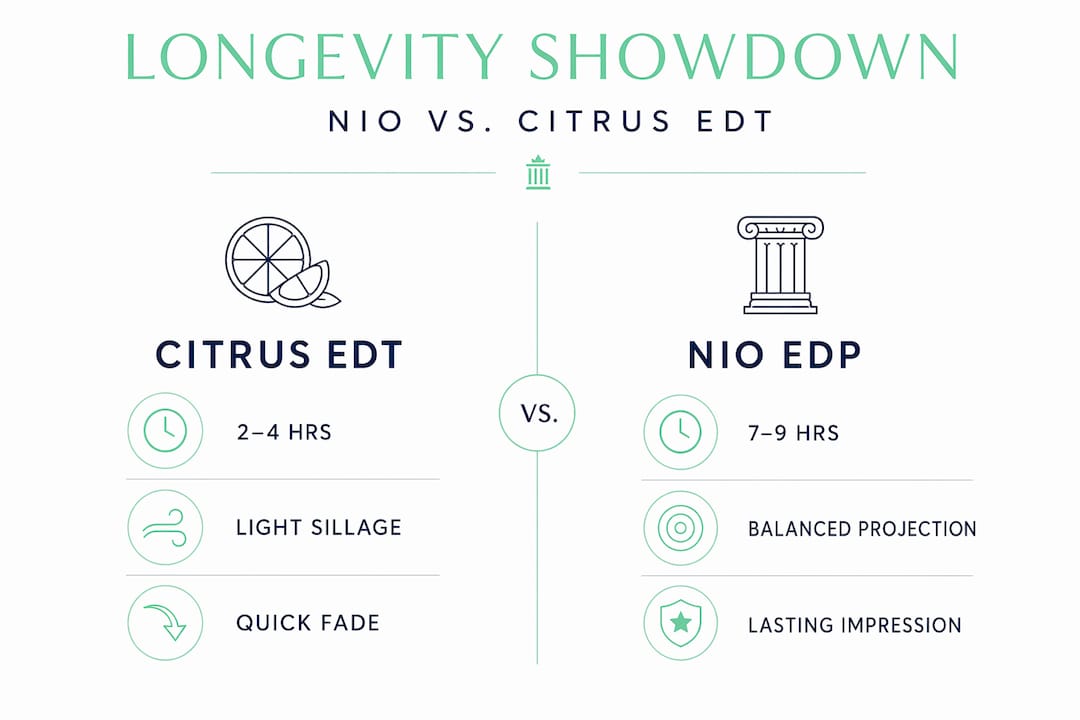 LONGEVITY SHOWDOWN

NIO VS. CITRUS EDT

CITRUS EDT

2–4 HRS

LIGHT SILLAGE

QUICK FADE

VS.

NIO EDP

7–9 HRS

BALANCED PROJECTION

LASTING IMPRESSION